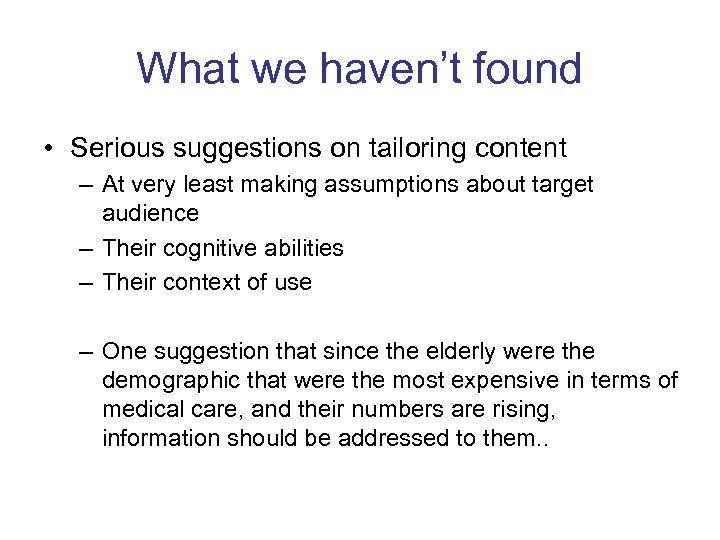 What we haven’t found

• Serious suggestions on tailoring content
– At very least making assumptions about target audience
– Their cognitive abilities
– Their context of use

– One suggestion that since the elderly were the demographic that were the most expensive in terms of medical care, and their numbers are rising, information should be addressed to them..